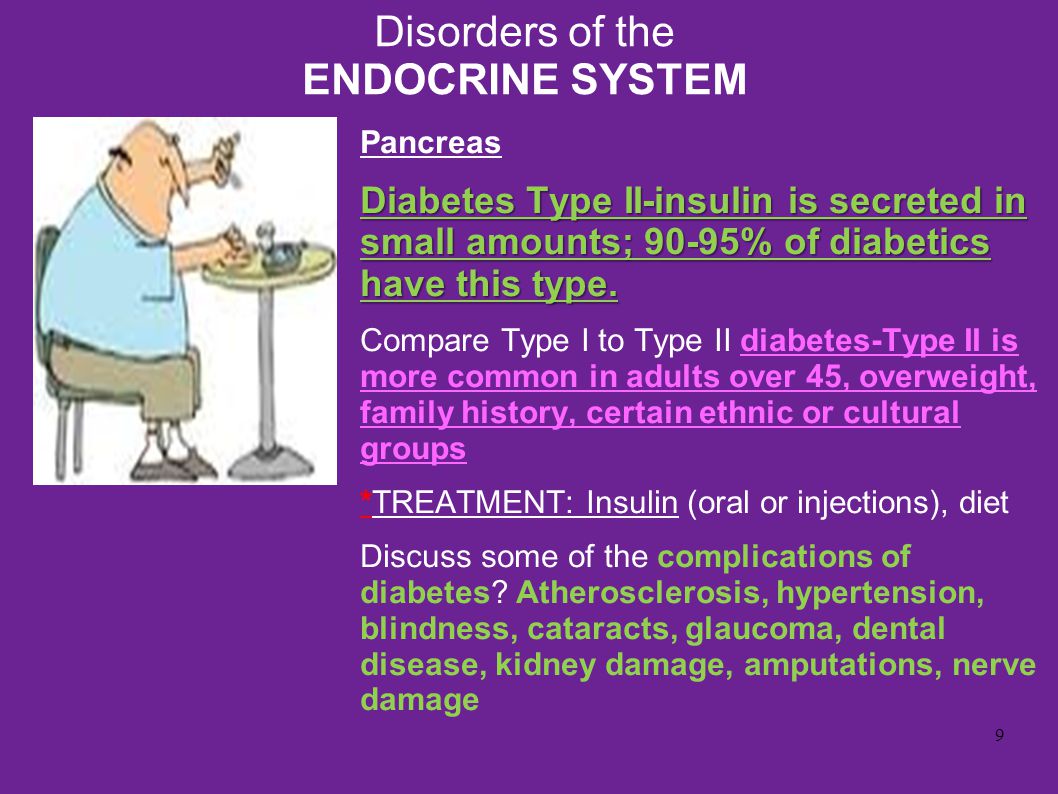 Disorders of the
ENDOCRINE SYSTEM

Pancreas

Diabetes Type II-insulin is secreted in small amounts; 90-95% of diabetics have this type.

Compare Type I to Type II diabetes-Type II is more common in adults over 45, overweight, family history, certain ethnic or cultural groups

*TREATMENT: Insulin (oral or injections), diet

Discuss some of the complications of diabetes? Atherosclerosis, hypertension, blindness, cataracts, glaucoma, dental disease, kidney damage, amputations, nerve damage

9